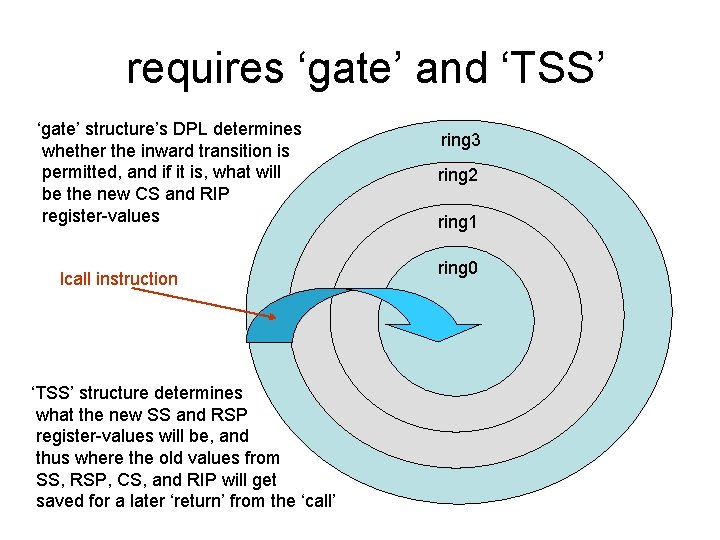 requires ‘gate’ and ‘TSS’

‘gate’ structure’s DPL determines whether the inward transition is permitted, and if it is, what will be the new CS and RIP register-values

ring3

ring2

ring1

ring0

lcall instruction

‘TSS’ structure determines what the new SS and RSP register-values will be, and thus where the old values from SS, RSP, CS, and RIP will get saved for a later ‘return’ from the ‘call’